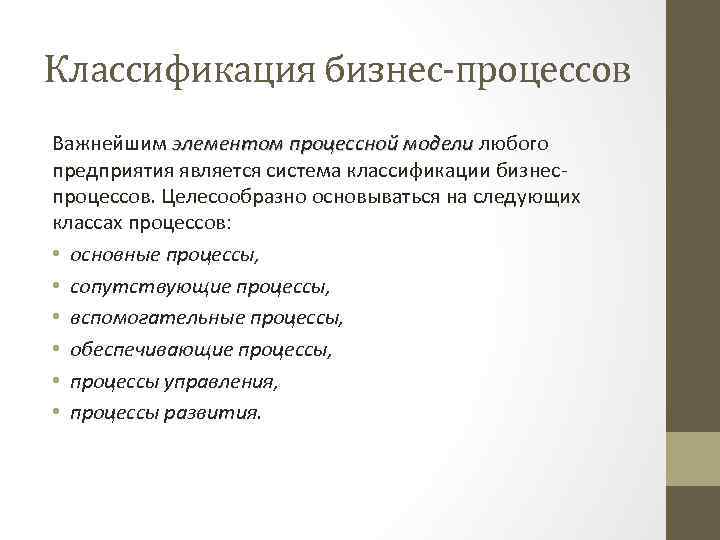 Классификация бизнес-процессов

Важнейшим элементом процессной модели любого предприятия является система классификации бизнес-процессов. Целесообразно основываться на следующих классах процессов:

• основные процессы,
• сопутствующие процессы,
• вспомогательные процессы,
• обеспечивающие процессы,
• процессы управления,
• процессы развития.